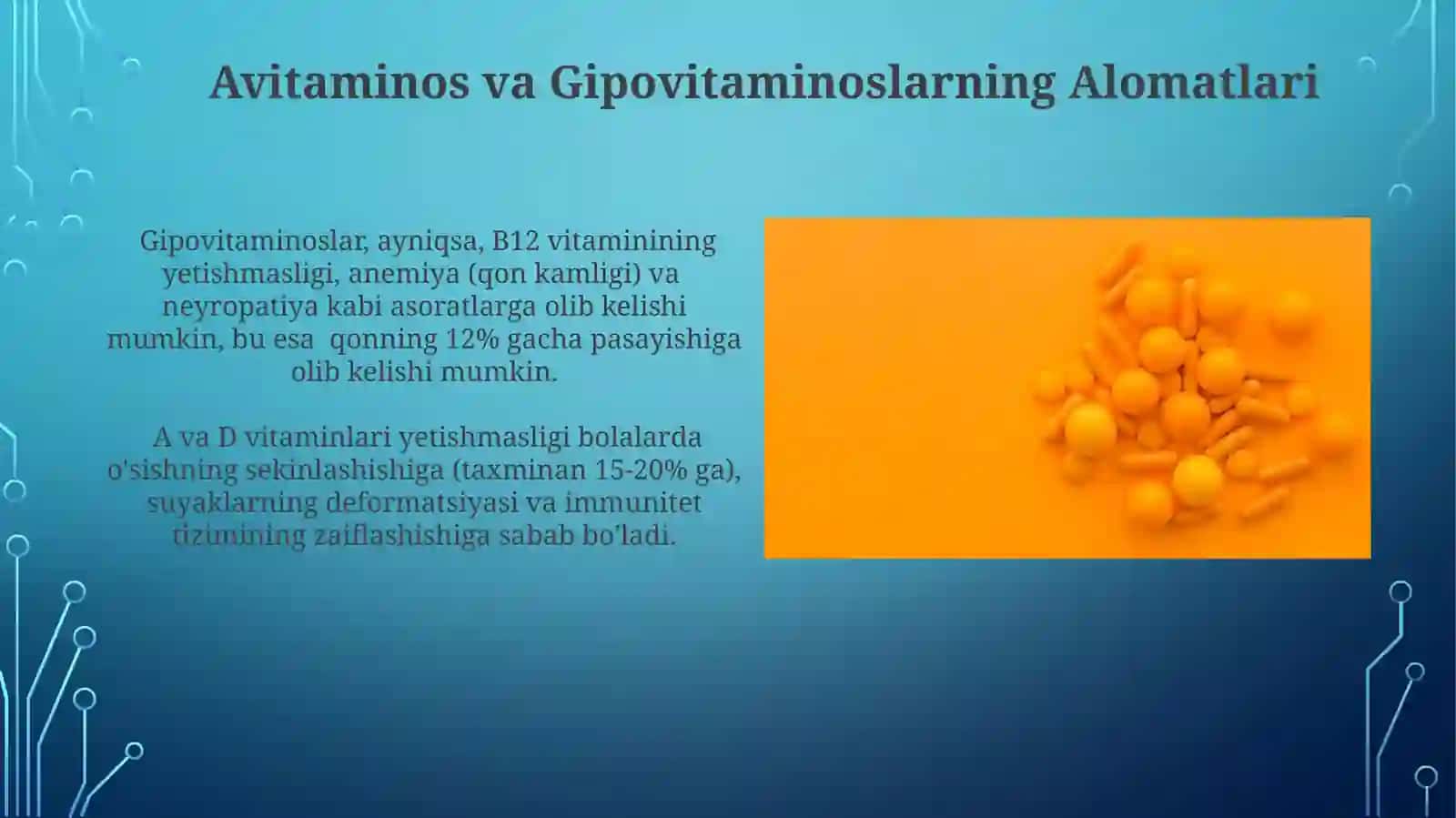 Avitaminos va Gipovitaminoslarning Alomatlari

Gipovitaminoslar, ayniqsa, B12 vitaminining yetishmasligi, anemiya (qon kamligi) va neyropatiya kabi asoratlarga olib kelishi mumkin, bu esa qonning 12% gacha pasayishiga olib kelishi mumkin.

A va D vitaminlari yetishmasligi bolalarda o'sishning sekinlashishiga (taxminan 15-20% ga), suyaklarning deformatsiyasi va immunitet tizimining zaiflashishiga sabab bo'ladi.